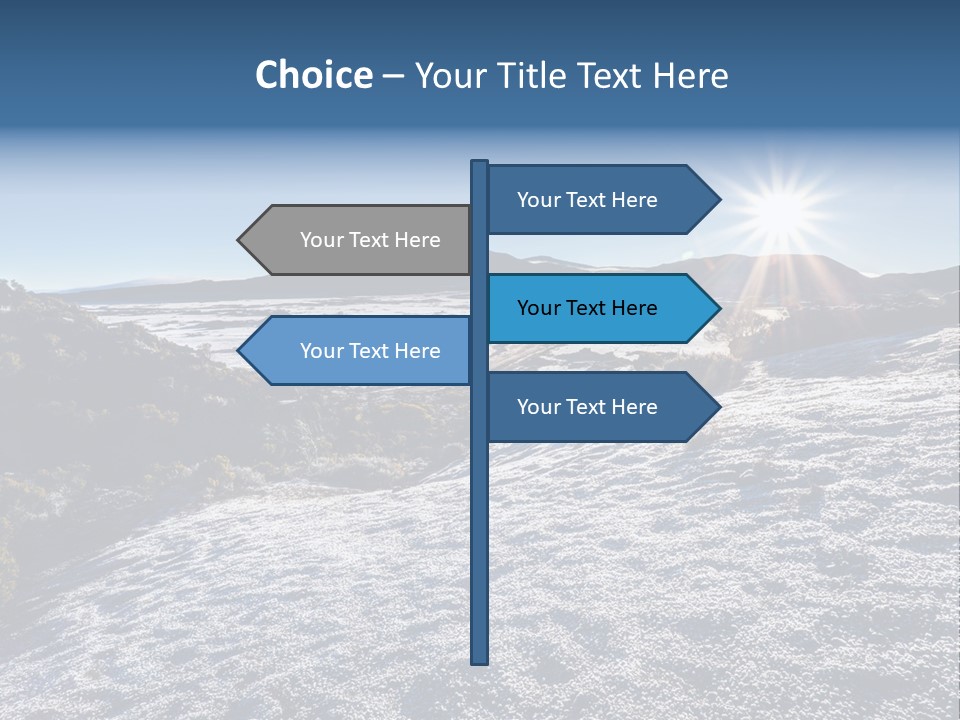 Choice – Your Title Text Here

Your Text Here

Your Text Here

Your Text Here

Your Text Here

Your Text Here